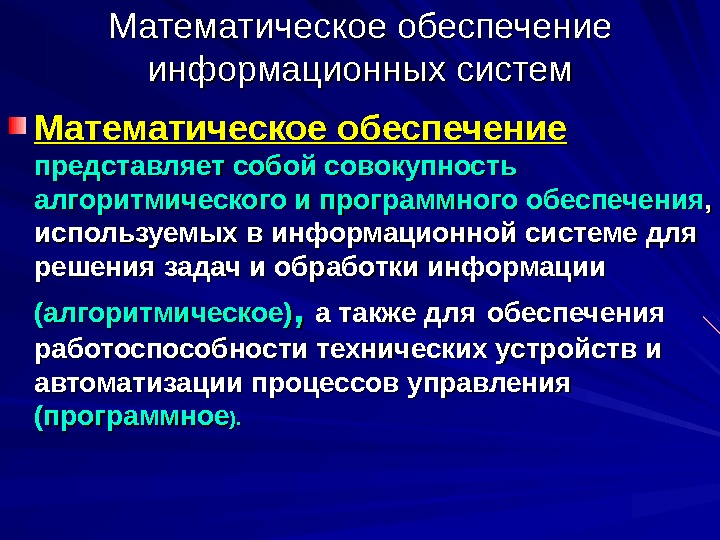 Математическое обеспечение информационных систем

Математическое обеспечение представляет собой совокупность алгоритмического и программного обеспечения, используемых в информационной системе для решения задач и обработки информации (алгоритмическое), а также для обеспечения работоспособности технических устройств и автоматизации процессов управления (программное).